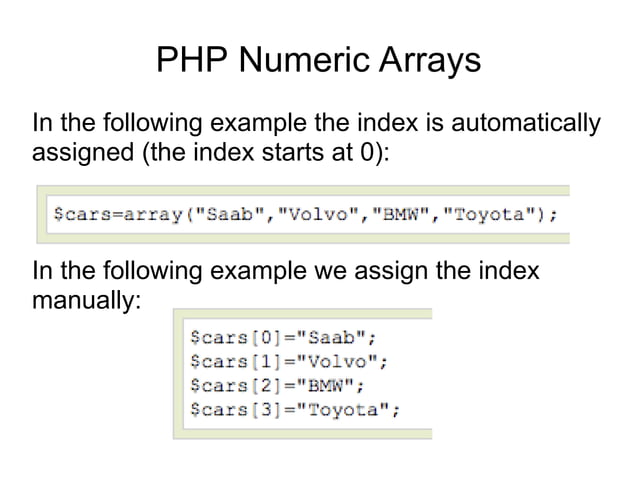 PHP Numeric Arrays

In the following example the index is automatically assigned (the index starts at 0):

$cars=array("Saab","Volvo","BMW","Toyota");

In the following example we assign the index manually:

$cars[0]="Saab";
$cars[1]="Volvo";
$cars[2]="BMW";
$cars[3]="Toyota";